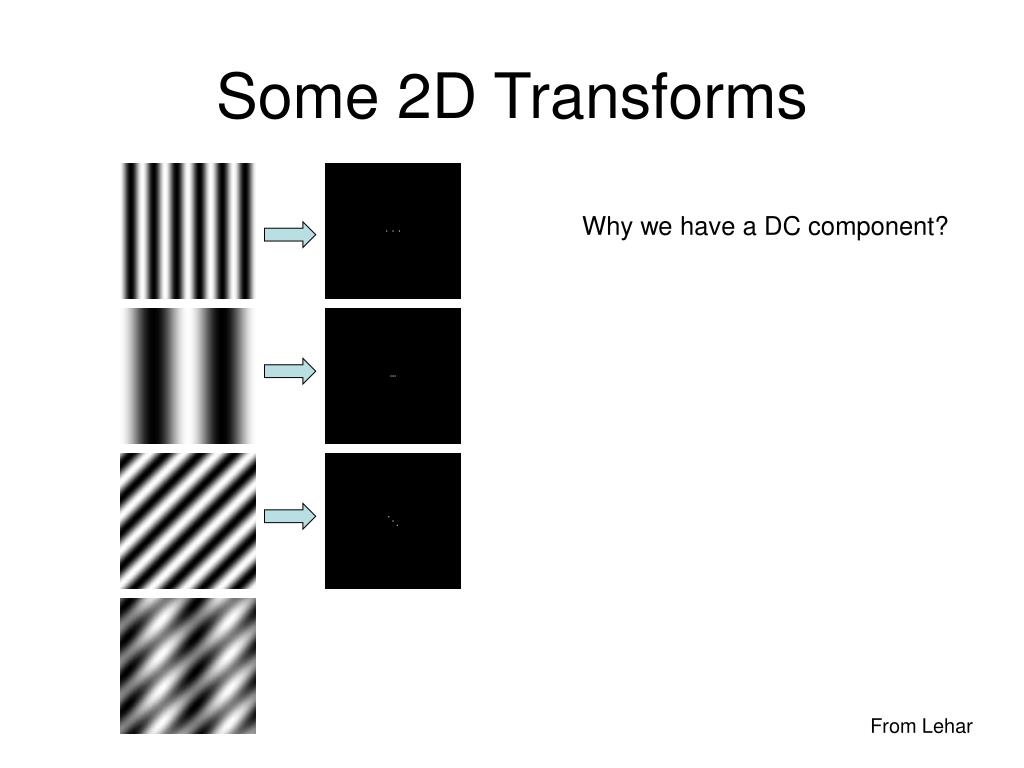 Some 2D Transforms

Why we have a DC component?

From Lehar